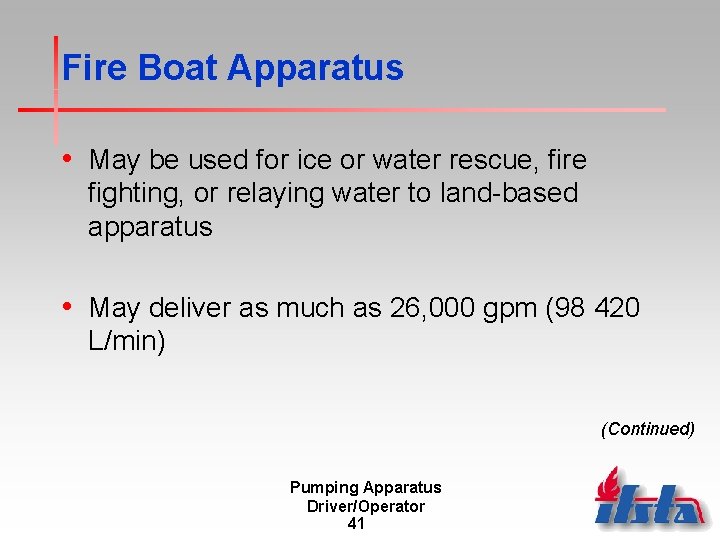 Fire Boat Apparatus

• May be used for ice or water rescue, fire fighting, or relaying water to land-based apparatus

• May deliver as much as 26,000 gpm (98 420 L/min)

(Continued)

Pumping Apparatus Driver/Operator
41

ifsta